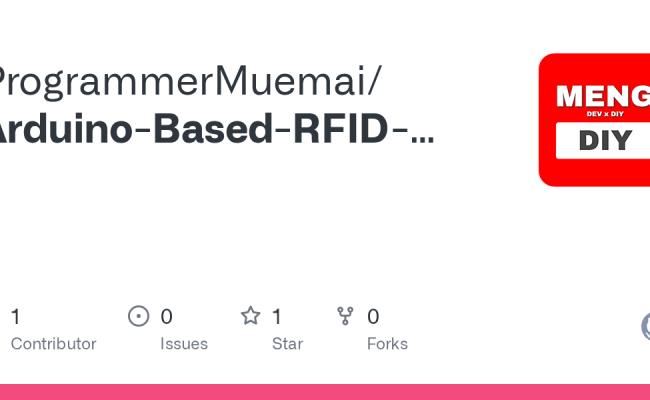 ProgrammerMuemai/
Arduino-Based-RFID-...

MENG
DEV x DIY
DIY

1
Contributor

0
Issues

1
Star

0
Forks